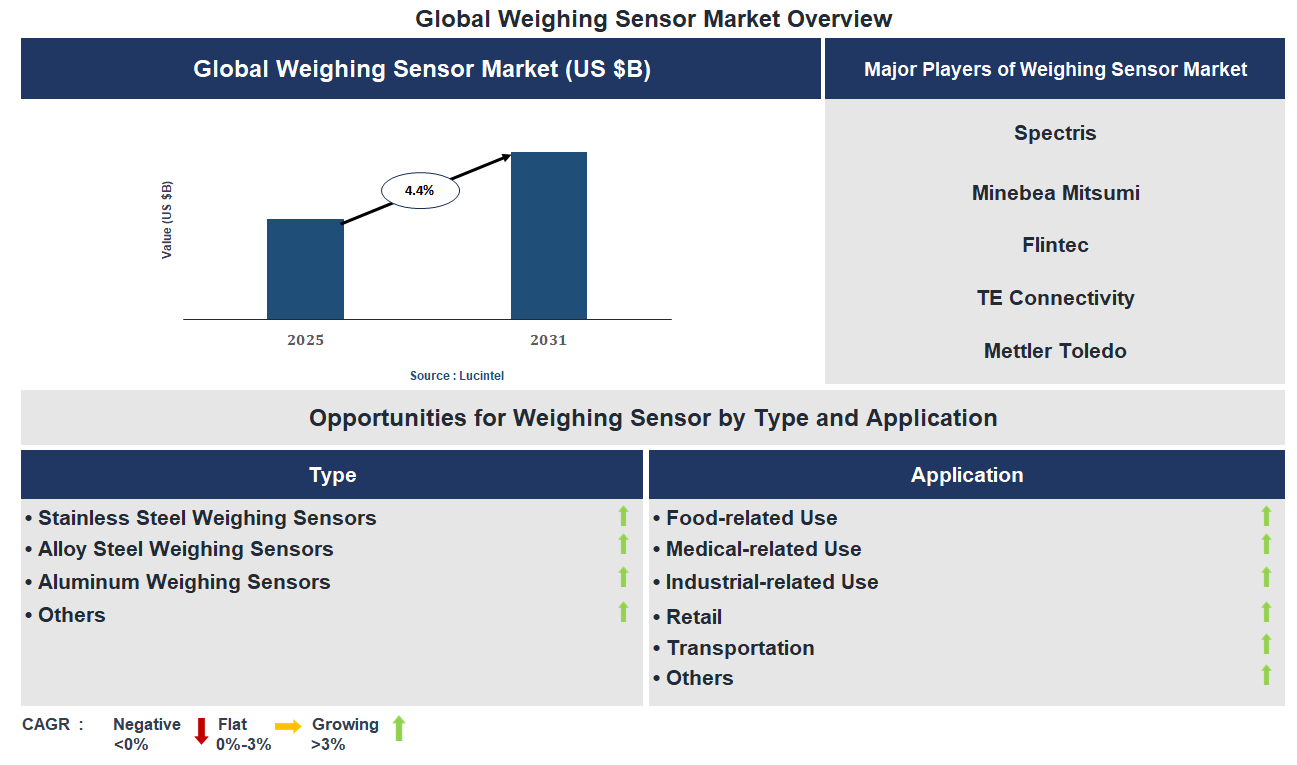 Global Weighing Sensor Market Overview

Global Weighing Sensor Market (US $B)

Value (US $B)

4.4%

2025

2031

Source : Lucintel

Major Players of Weighing Sensor Market

Spectris

Minebea Mitsumi

Flintec

TE Connectivity

Mettler Toledo

Opportunities for Weighing Sensor by Type and Application

Type

• Stainless Steel Weighing Sensors
• Alloy Steel Weighing Sensors
• Aluminum Weighing Sensors
• Others

Application

• Food-related Use
• Medical-related Use
• Industrial-related Use
• Retail
• Transportation
• Others

CAGR : Negative <0% Flat 0%-3% Growing >3%